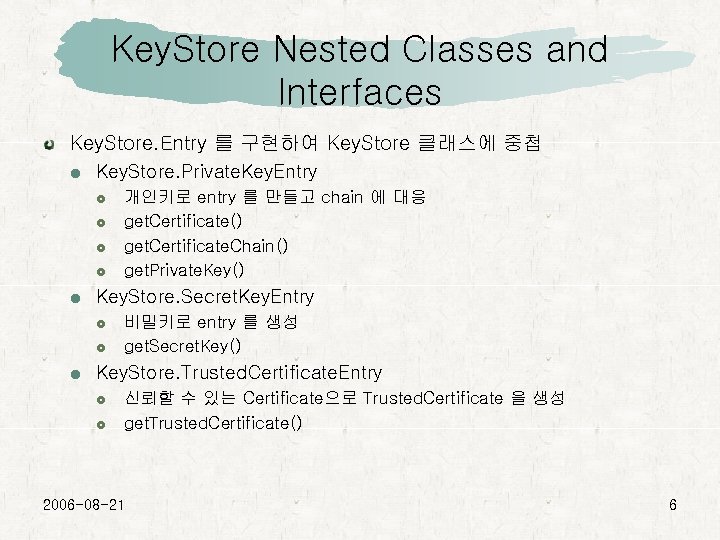 KeyStore Nested Classes and Interfaces

KeyStore.Entry 를 구현하여 KeyStore 클래스에 중첩

KeyStore.PrivateKeyEntry

개인키로 entry 를 만들고 chain 에 대응

getCertificate()

getCertificateChain()

getPrivateKey()

KeyStore.SecretKeyEntry

비밀키로 entry 를 생성

getSecretKey()

KeyStore.TrustedCertificateEntry

신뢰할 수 있는 Certificate으로 TrustedCertificate 을 생성

getTrustedCertificate()

2006-08-21

6